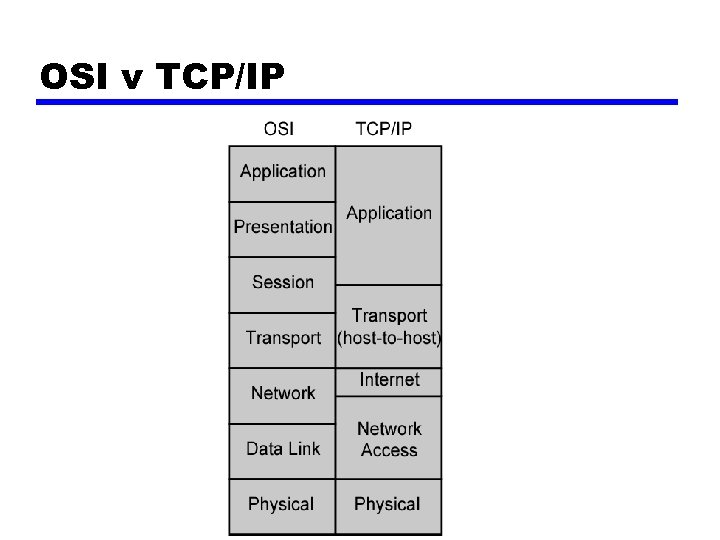 OSI v TCP/IP

OSI

Application

Presentation

Session

Transport

Network

Data Link

Physical

TCP/IP

Application

Transport (host-to-host)

Internet

Network Access

Physical